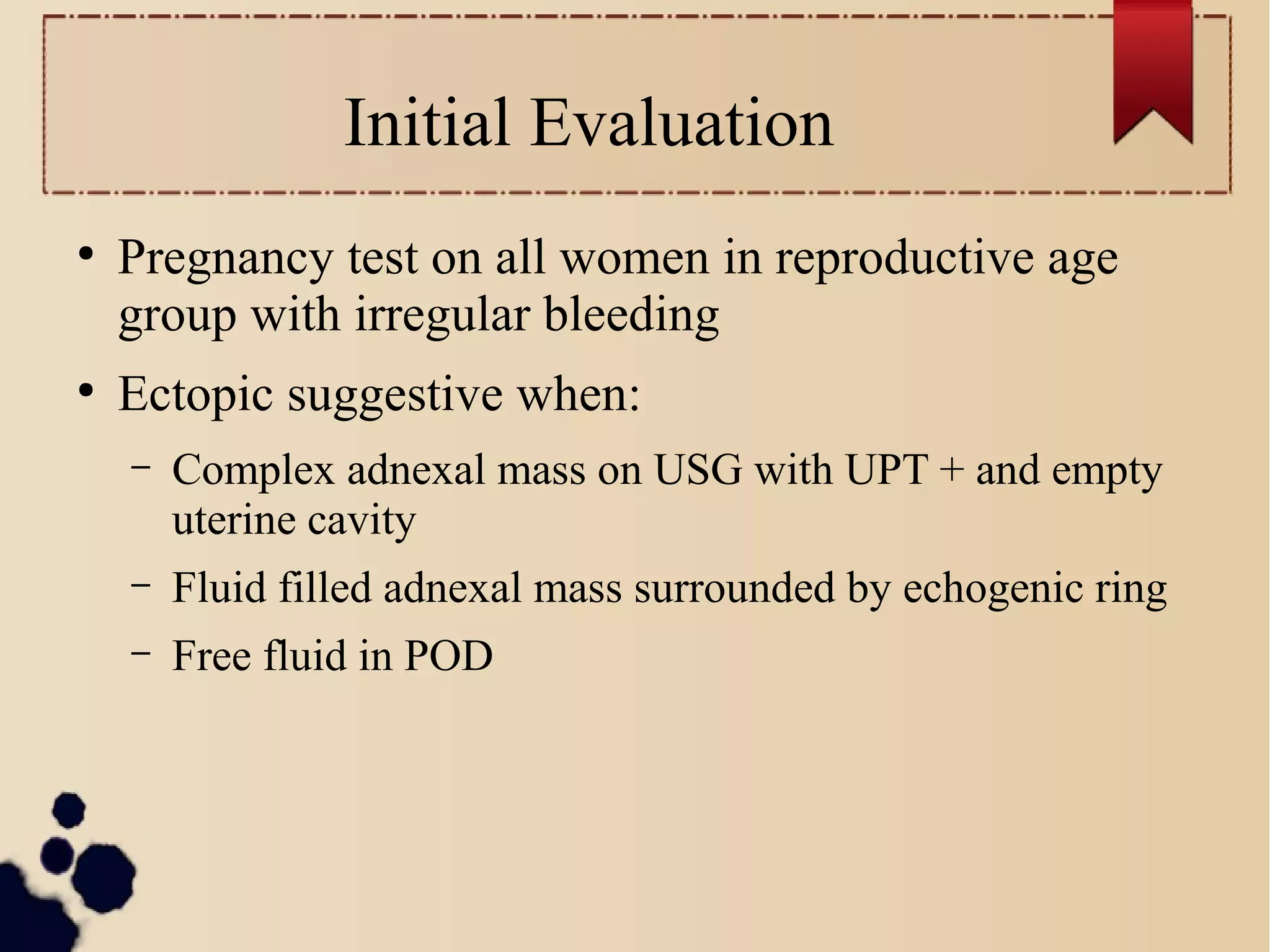 Initial Evaluation

• Pregnancy test on all women in reproductive age group with irregular bleeding

• Ectopic suggestive when:

– Complex adnexal mass on USG with UPT + and empty uterine cavity

– Fluid filled adnexal mass surrounded by echogenic ring

– Free fluid in POD